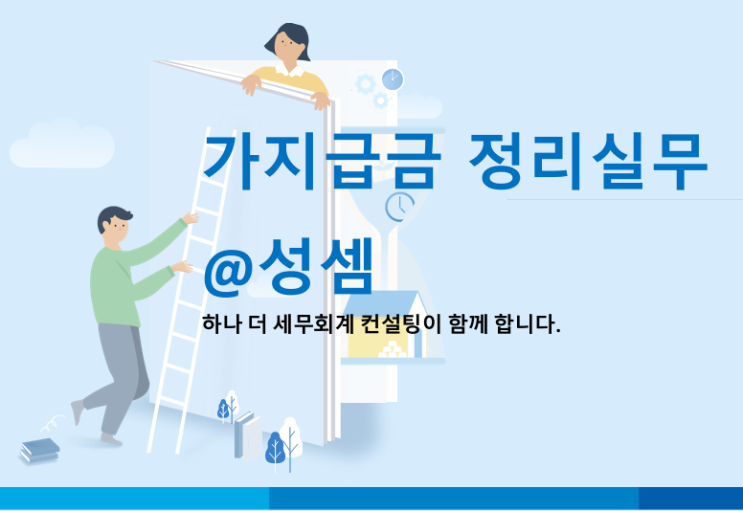 가지급금 정리실무

@성셈

하나 더 세무회계 컨설팅이 함께 합니다.